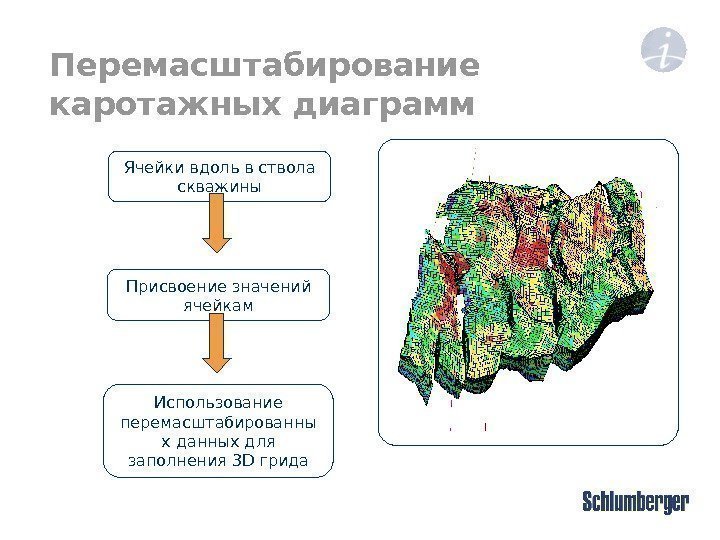 Перемасштабирование каротажных диаграмм

Ячейки вдоль в ствола скважины

Присвоение значений ячейкам

Использование перемасштабированны х данных для заполнения 3D грида

Schlumberger